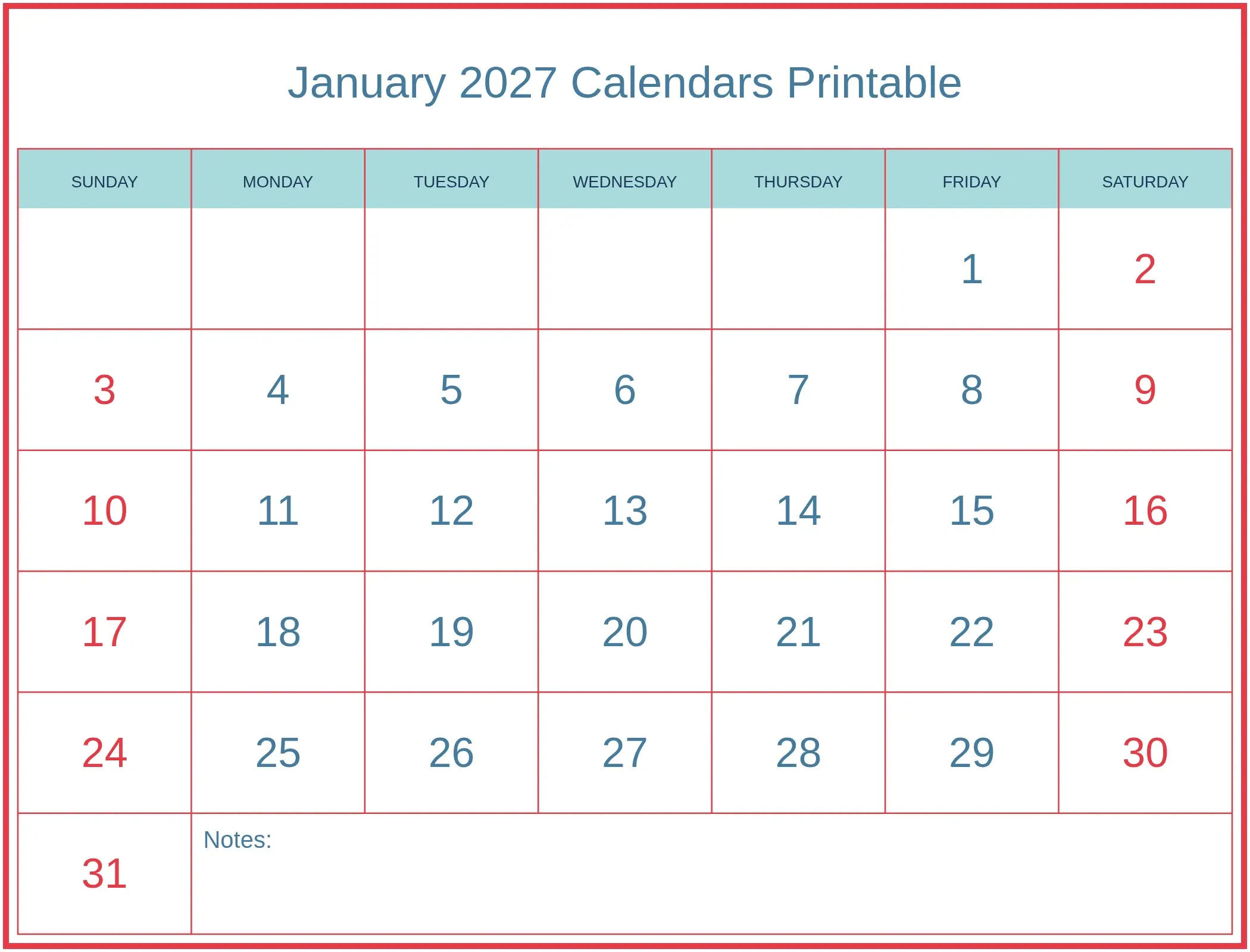 January 2027 Calendars Printable

| SUNDAY | MONDAY | TUESDAY | WEDNESDAY | THURSDAY | FRIDAY | SATURDAY |
|---|---|---|---|---|---|---|
| | | | | | 1 | 2 |
| 3 | 4 | 5 | 6 | 7 | 8 | 9 |
| 10 | 11 | 12 | 13 | 14 | 15 | 16 |
| 17 | 18 | 19 | 20 | 21 | 22 | 23 |
| 24 | 25 | 26 | 27 | 28 | 29 | 30 |
| 31 | Notes: | | | | | |